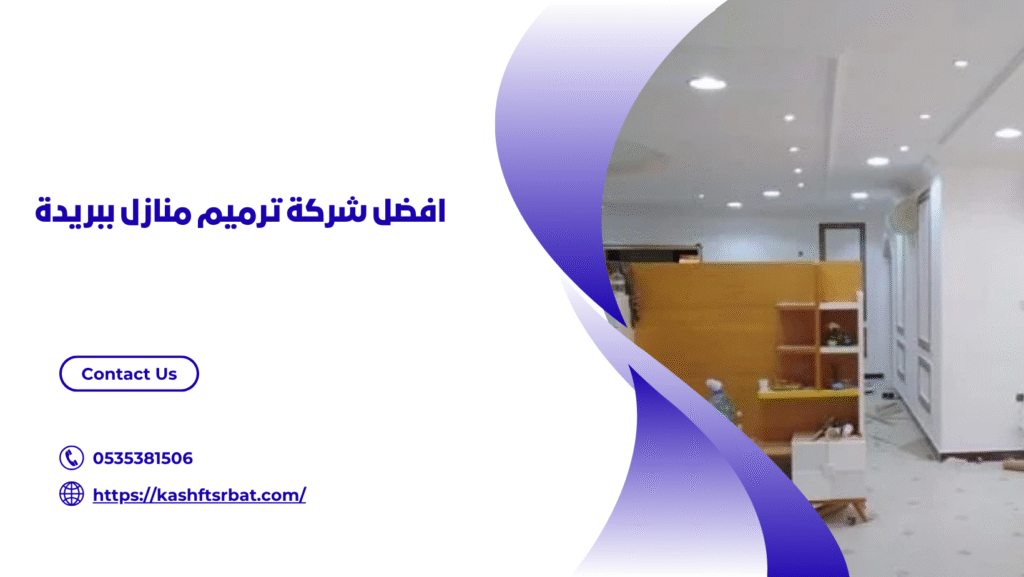 افضل شركة ترميم منازل ببريدة

Contact Us

0535381506

https://kashftsrbat.com/